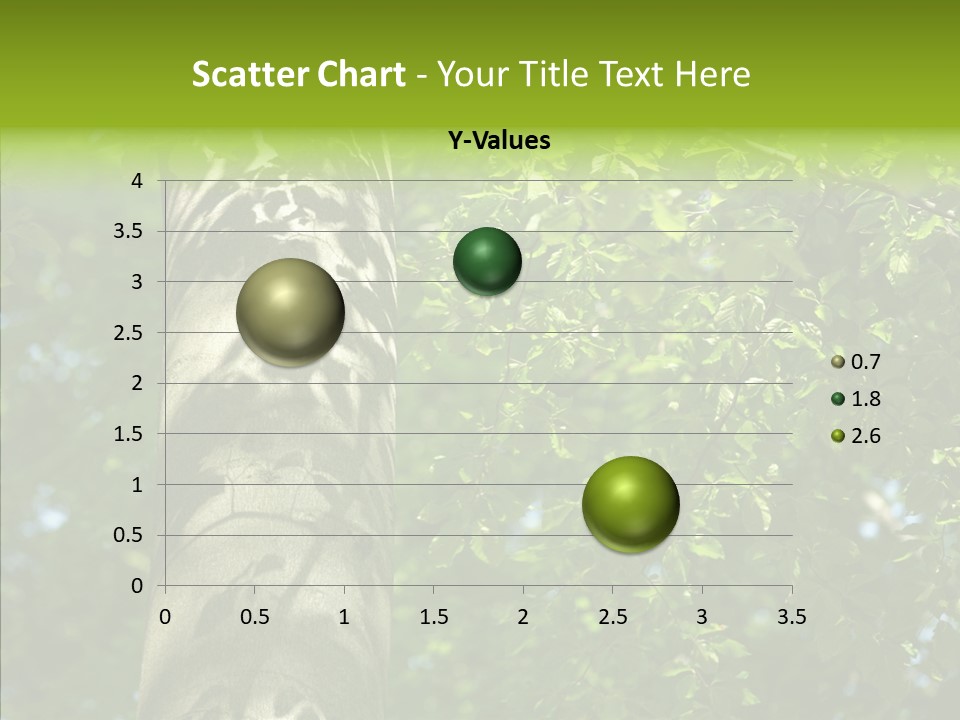 Scatter Chart - Your Title Text Here

Y-Values

4
3.5
3
2.5
2
1.5
1
0.5
0

0 0.5 1 1.5 2 2.5 3 3.5

0.7
1.8
2.6